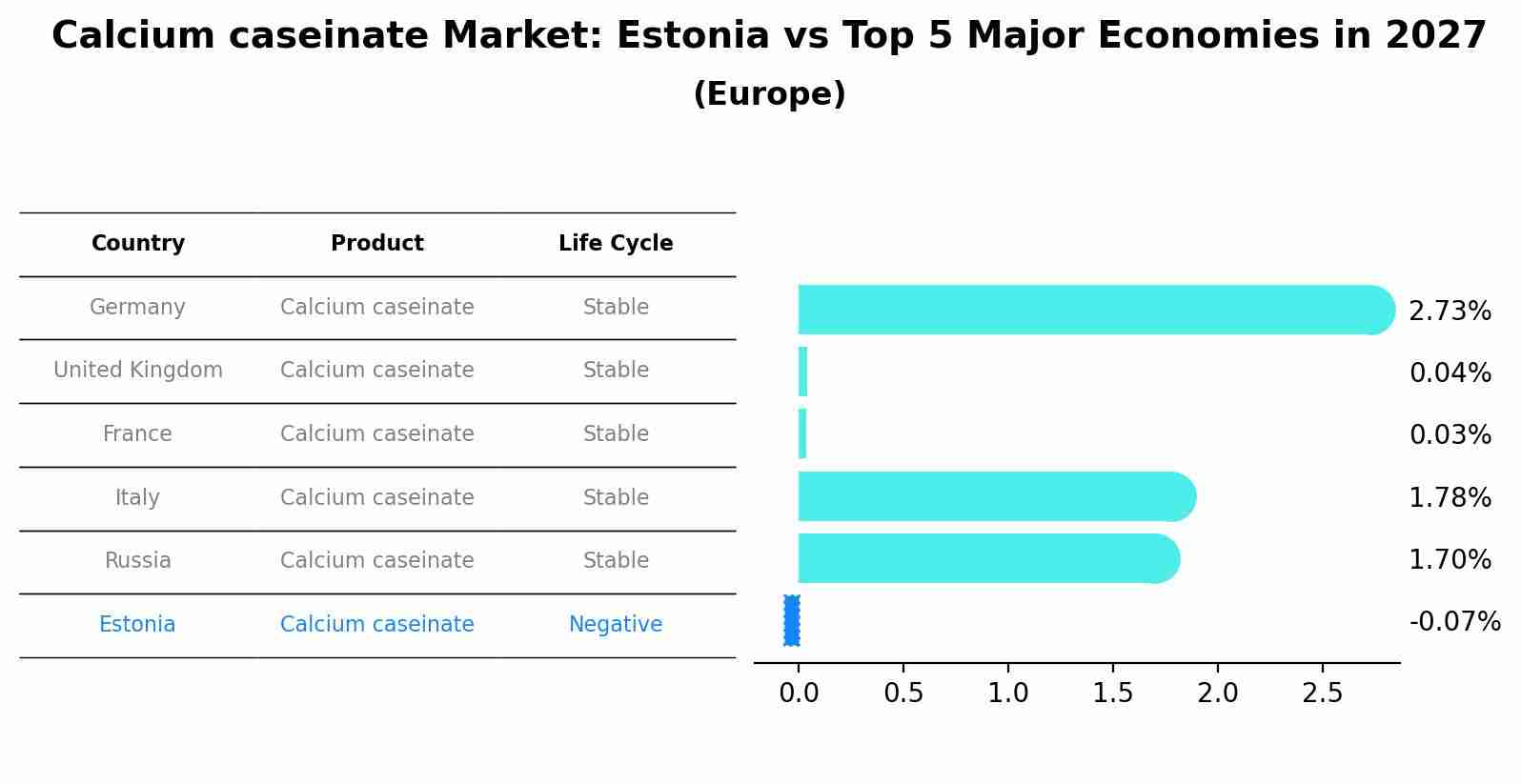 Calcium caseinate Market: Estonia vs Top 5 Major Economies in 2027
(Europe)

| Country | Product | Life Cycle |
|---|---|---|
| Germany | Calcium caseinate | Stable |
| United Kingdom | Calcium caseinate | Stable |
| France | Calcium caseinate | Stable |
| Italy | Calcium caseinate | Stable |
| Russia | Calcium caseinate | Stable |
| Estonia | Calcium caseinate | Negative |

2.73%
0.04%
0.03%
1.78%
1.70%
-0.07%

0.0 0.5 1.0 1.5 2.0 2.5